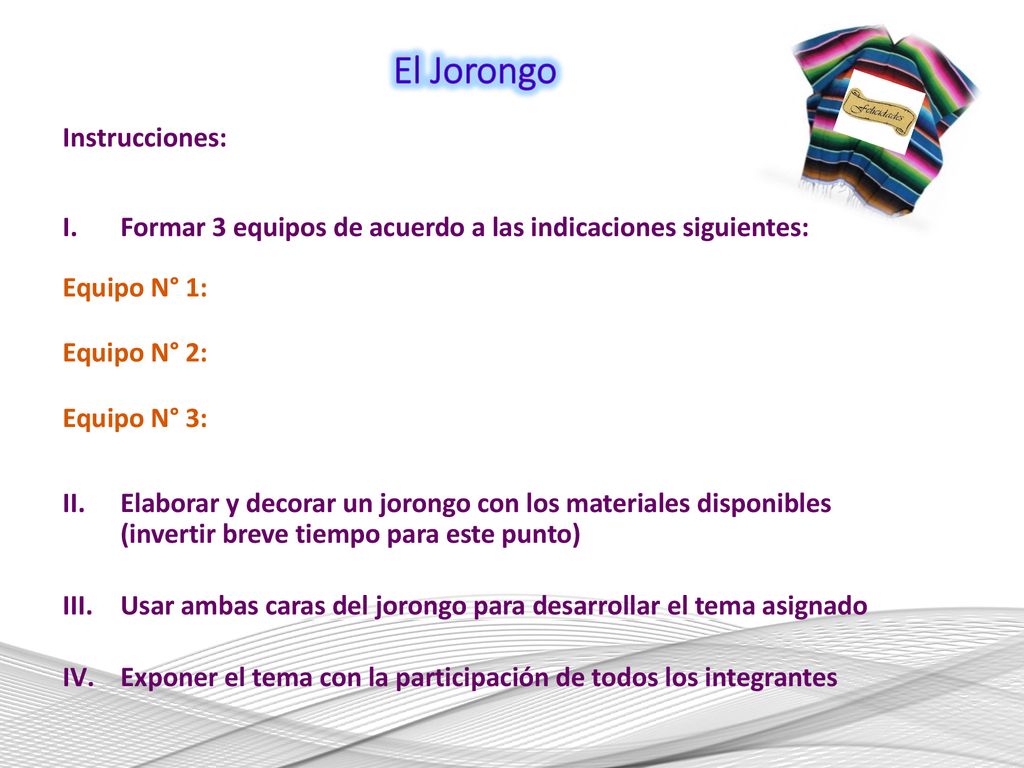 El Jorongo

Felicidades

Instrucciones:

I. Formar 3 equipos de acuerdo a las indicaciones siguientes:

Equipo N° 1:

Equipo N° 2:

Equipo N° 3:

II. Elaborar y decorar un jorongo con los materiales disponibles (invertir breve tiempo para este punto)

III. Usar ambas caras del jorongo para desarrollar el tema asignado

IV. Exponer el tema con la participación de todos los integrantes